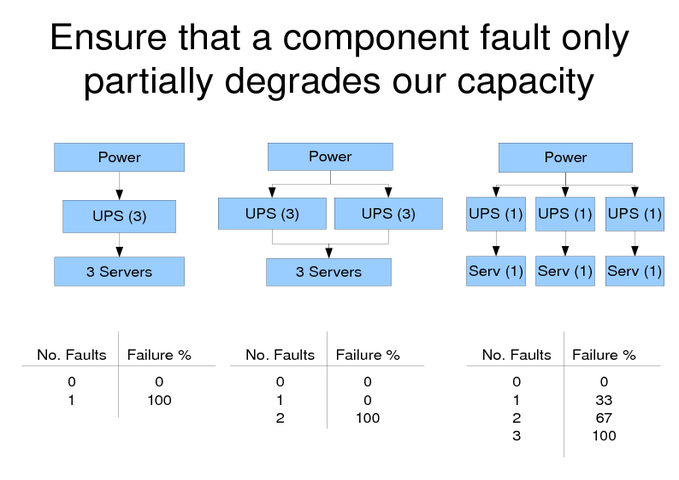 Ensure that a component fault only partially degrades our capacity

Power
UPS (3)
3 Servers

Power
UPS (3)
UPS (3)
3 Servers

Power
UPS (1)
UPS (1)
UPS (1)
Serv (1)
Serv (1)
Serv (1)

| No. Faults | Failure % |
|---|---|
| 0 | 0 |
| 1 | 100 |

| No. Faults | Failure % |
|---|---|
| 0 | 0 |
| 1 | 0 |
| 2 | 100 |

| No. Faults | Failure % |
|---|---|
| 0 | 0 |
| 1 | 33 |
| 2 | 67 |
| 3 | 100 |